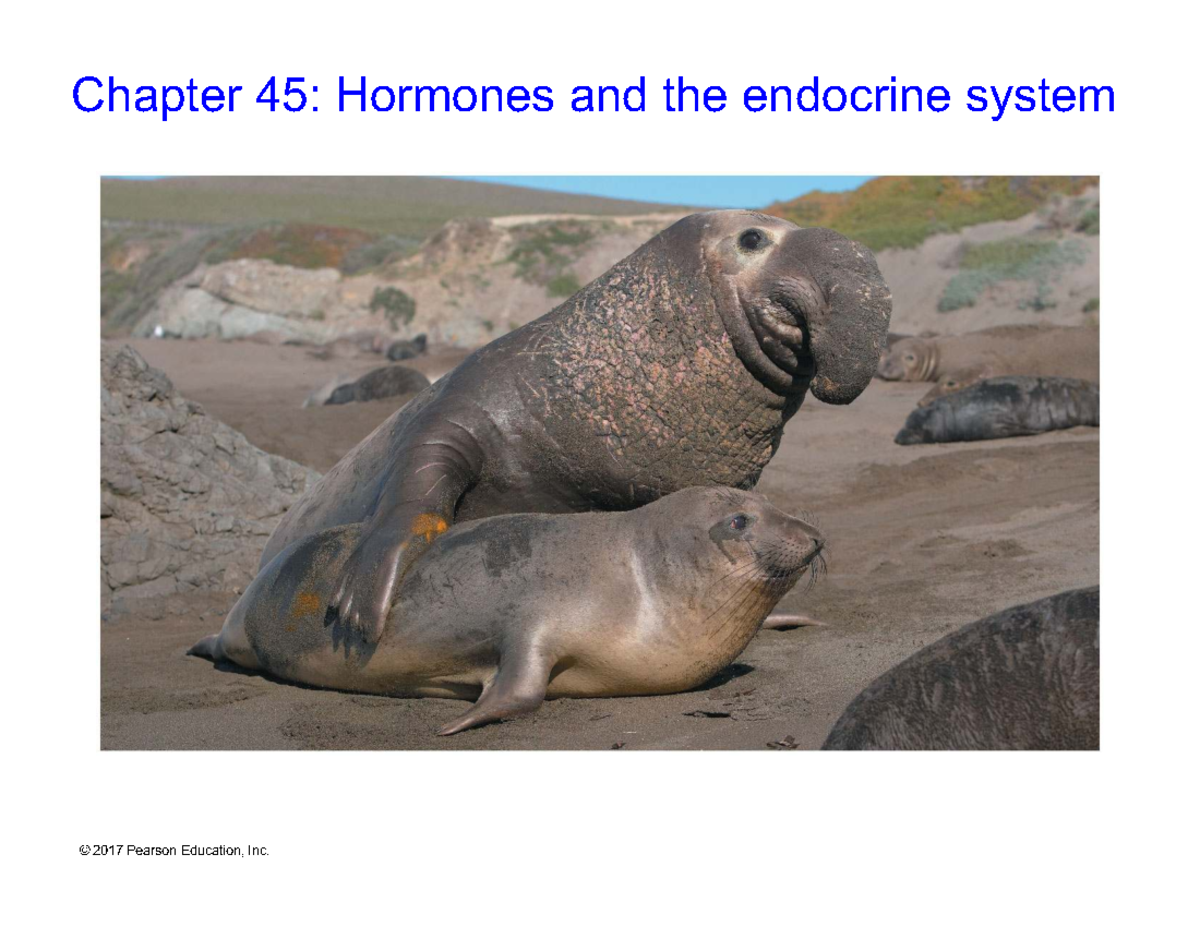 Chapter 45: Hormones and the endocrine system

© 2017 Pearson Education, Inc.